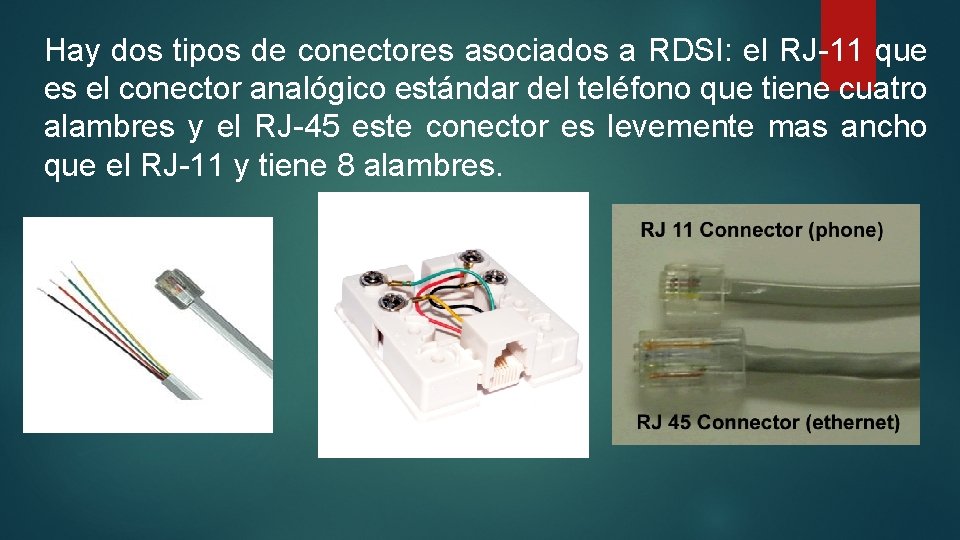 Hay dos tipos de conectores asociados a RDSI: el RJ-11 que es el conector analógico estándar del teléfono que tiene cuatro alambres y el RJ-45 este conector es levemente mas ancho que el RJ-11 y tiene 8 alambres.

RJ 11 Connector (phone)

RJ 45 Connector (ethernet)